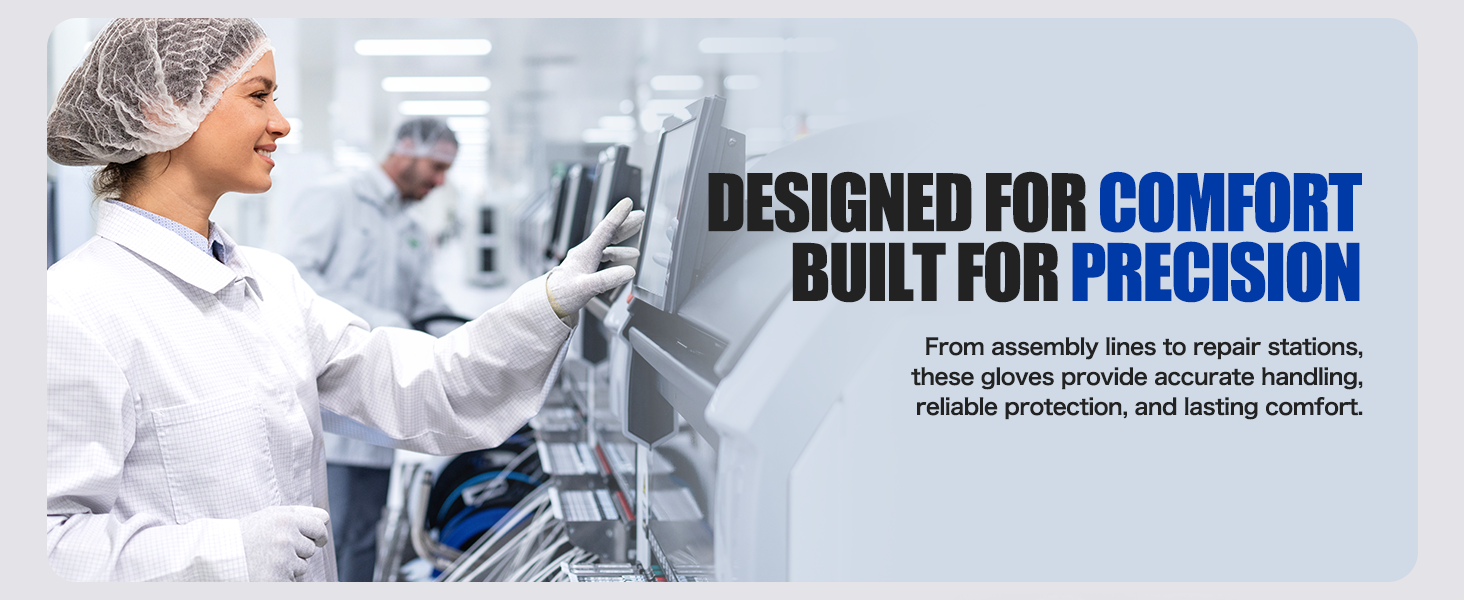 DESIGNED FOR COMFORT
BUILT FOR PRECISION

From assembly lines to repair stations, these gloves provide accurate handling, reliable protection, and lasting comfort.